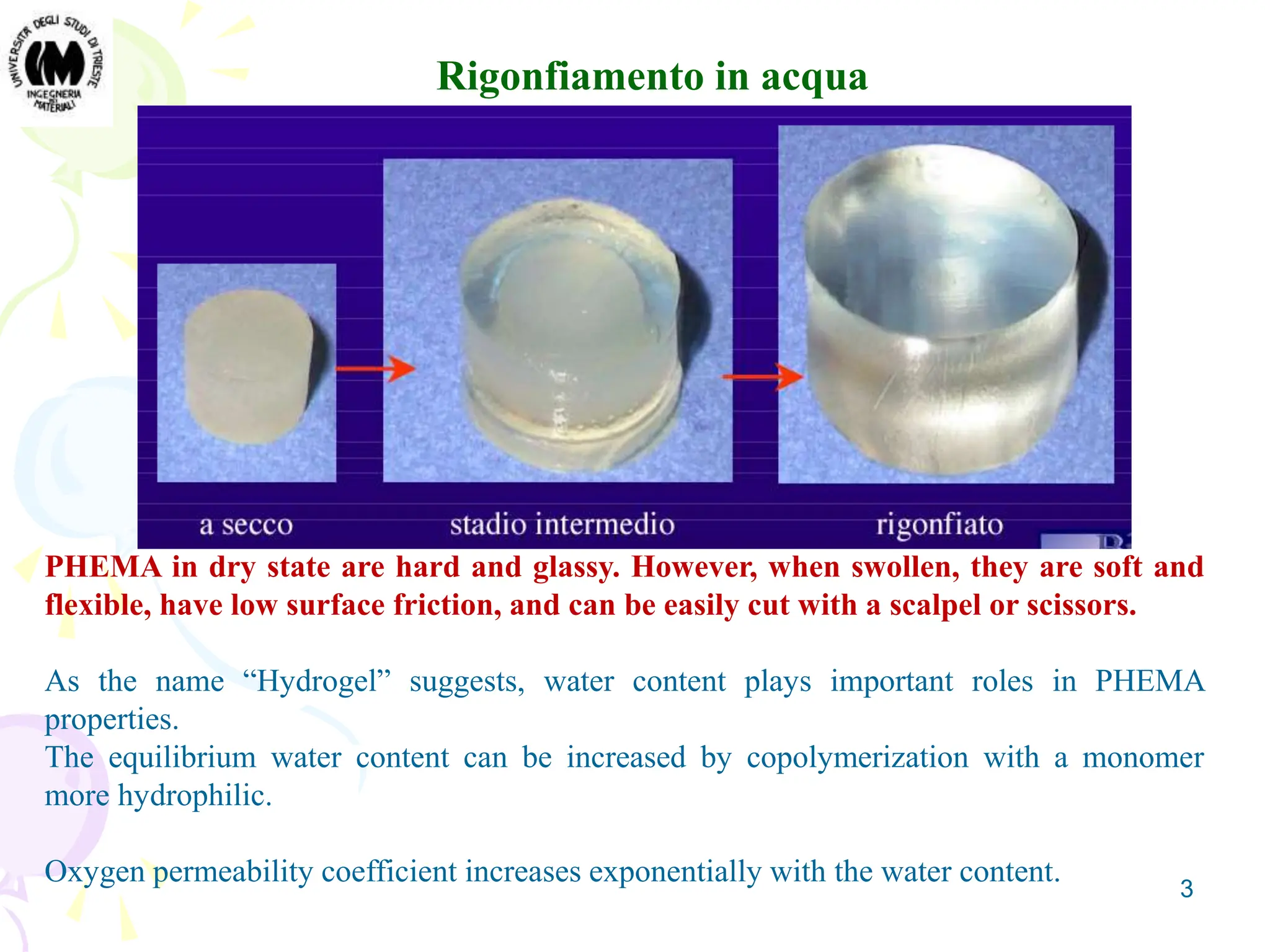 UNIVERSITÀ DEGLI STUDI DI TRIESTE
INGEGNERIA DEI MATERIALI

Rigonfiamento in acqua

a secco
stadio intermedio
rigonfiato

PHEMA in dry state are hard and glassy. However, when swollen, they are soft and flexible, have low surface friction, and can be easily cut with a scalpel or scissors.

As the name “Hydrogel” suggests, water content plays important roles in PHEMA properties.
The equilibrium water content can be increased by copolymerization with a monomer more hydrophilic.

Oxygen permeability coefficient increases exponentially with the water content.

3